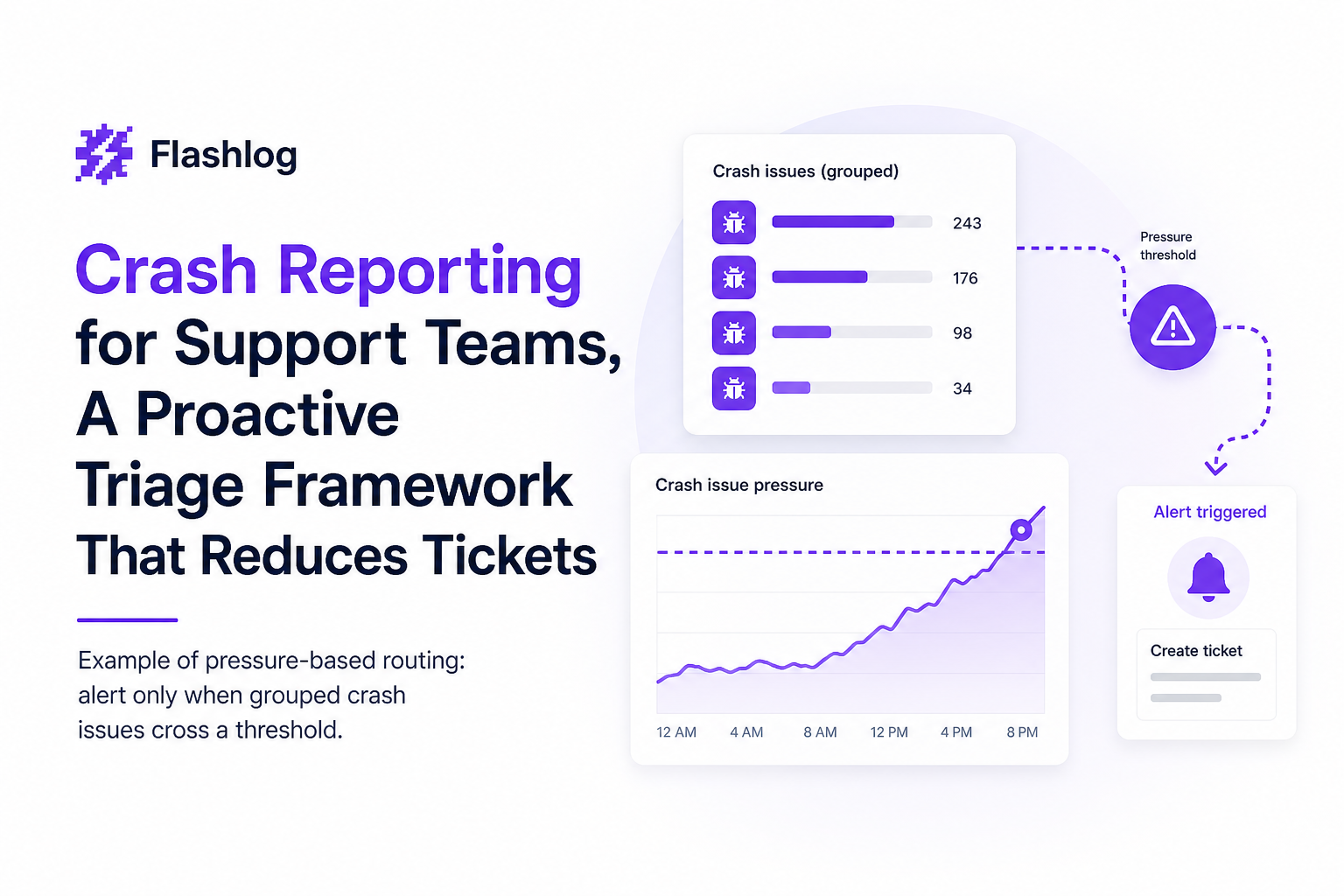 Flashlog

Crash Reporting for Support Teams, A Proactive Triage Framework That Reduces Tickets

Example of pressure-based routing: alert only when grouped crash issues cross a threshold.

Crash issues (grouped)

243

176

98

34

Pressure threshold

Crash issue pressure

12 AM 4 AM 8 AM 12 PM 4 PM 8 PM

Alert triggered

Create ticket